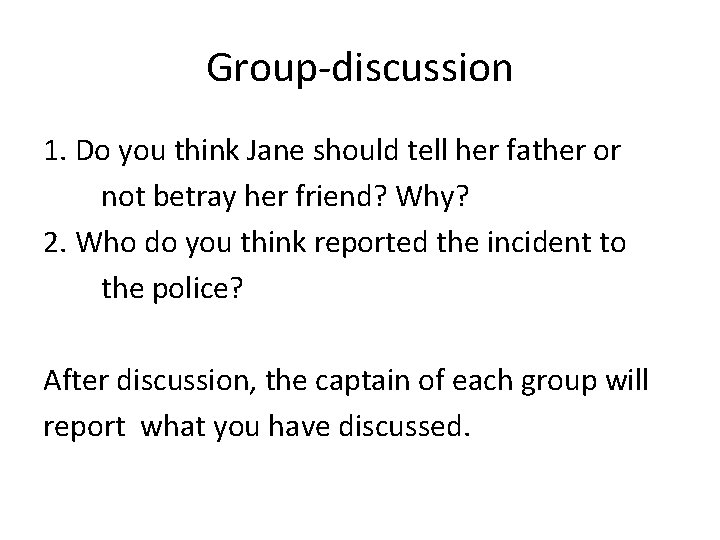 Group-discussion

1. Do you think Jane should tell her father or not betray her friend? Why?
2. Who do you think reported the incident to the police?

After discussion, the captain of each group will report what you have discussed.